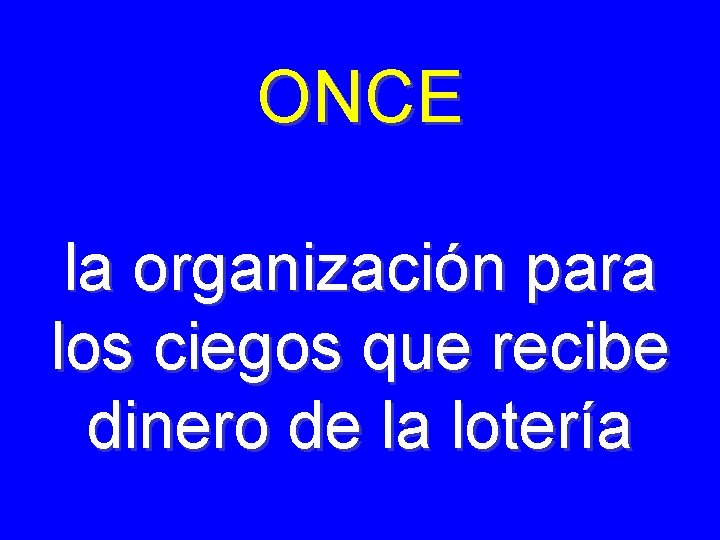 ONCE

la organización para los ciegos que recibe dinero de la lotería